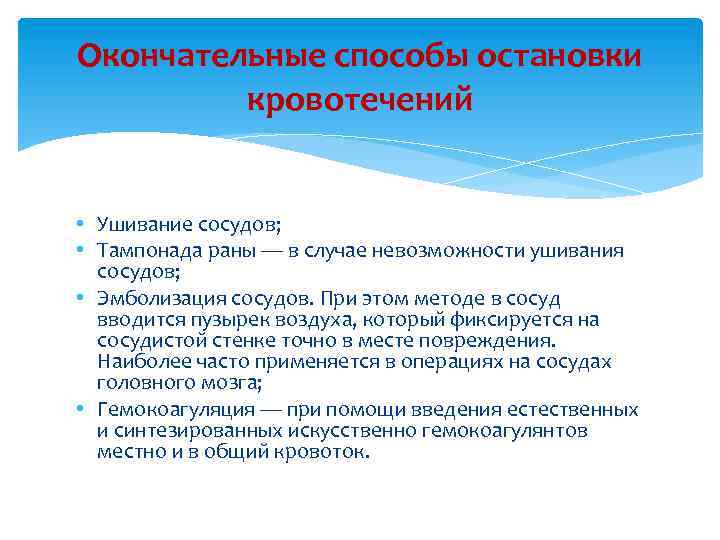 Окончательные способы остановки кровотечений

• Ушивание сосудов;
• Тампонада раны — в случае невозможности ушивания сосудов;
• Эмболизация сосудов. При этом методе в сосуд вводится пузырек воздуха, который фиксируется на сосудистой стенке точно в месте повреждения. Наиболее часто применяется в операциях на сосудах головного мозга;
• Гемокоагуляция — при помощи введения естественных и синтезированных искусственно гемокоагулянтов местно и в общий кровоток.